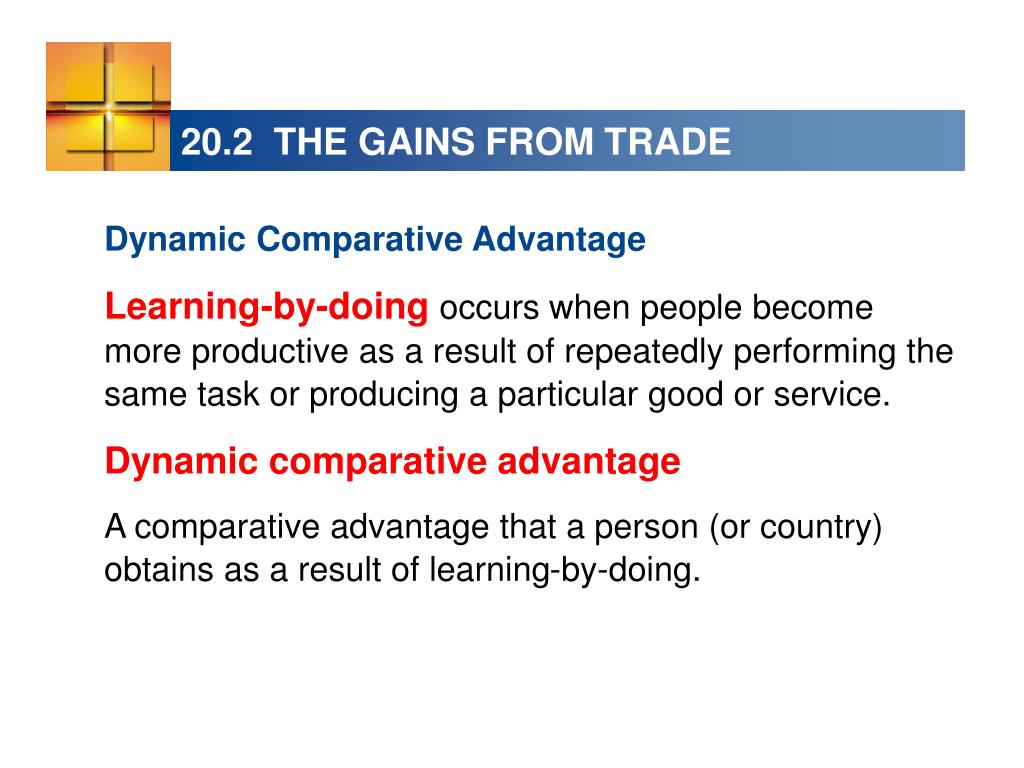 20.2 THE GAINS FROM TRADE

Dynamic Comparative Advantage

Learning-by-doing occurs when people become more productive as a result of repeatedly performing the same task or producing a particular good or service.

Dynamic comparative advantage

A comparative advantage that a person (or country) obtains as a result of learning-by-doing.